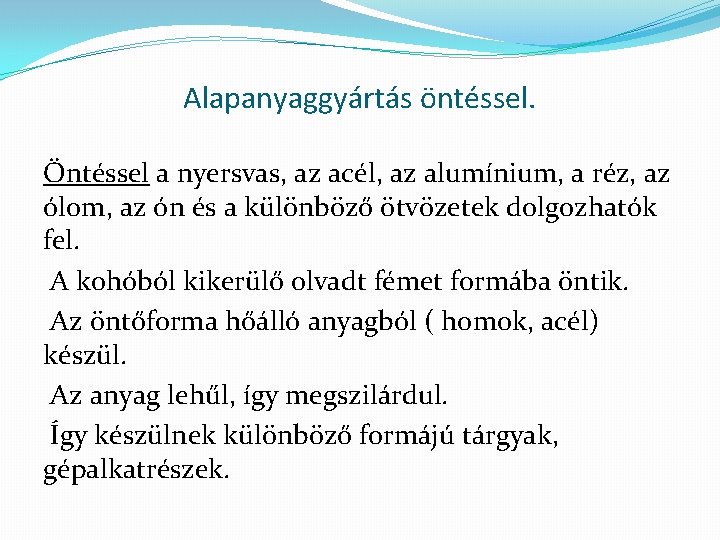 Alapanyaggyártás öntéssel.

Öntéssel a nyersvas, az acél, az alumínium, a réz, az ólom, az ón és a különböző ötvözetek dolgozhatók fel.

A kohóból kikerülő olvadt fémet formába öntik.

Az öntőforma hőálló anyagból ( homok, acél) készül.

Az anyag lehűl, így megszilárdul.

Így készülnek különböző formájú tárgyak, gépalkatrészek.